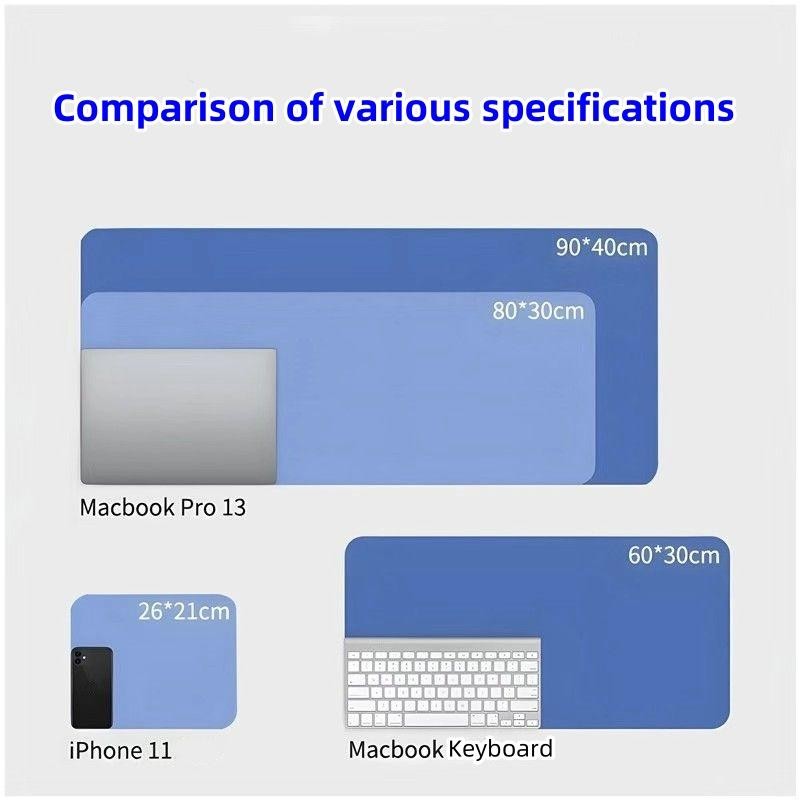 Comparison of various specifications

90*40cm

80*30cm

Macbook Pro 13

60*30cm

26*21cm

iPhone 11

Macbook Keyboard